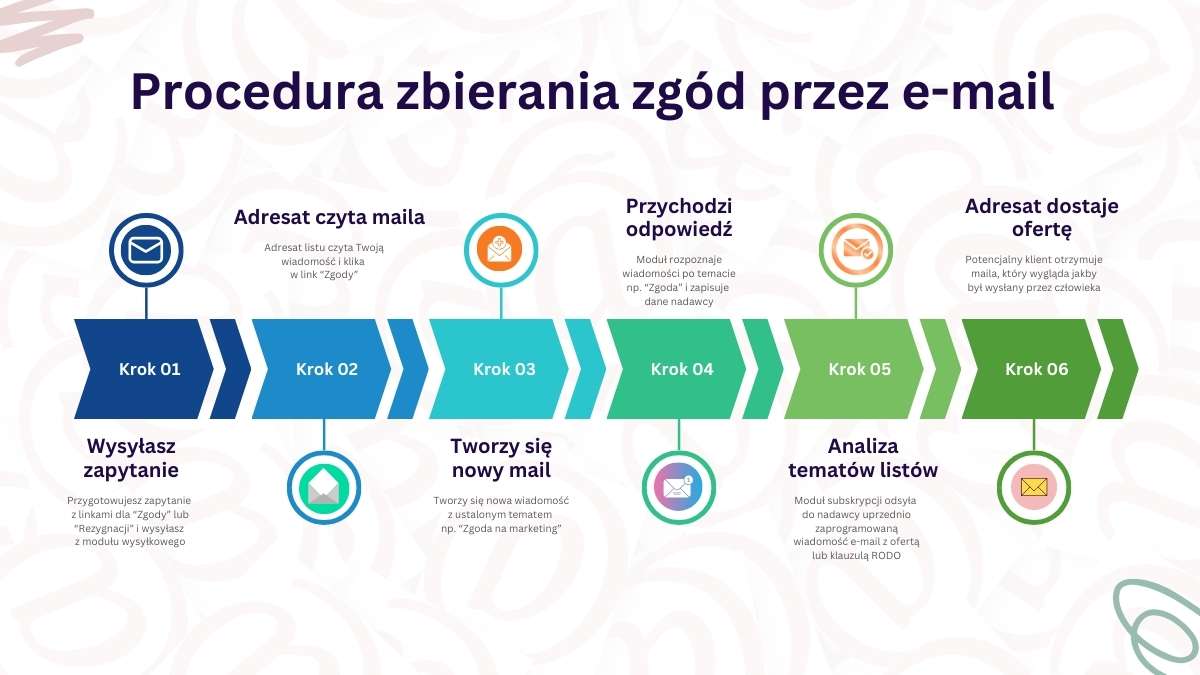 Procedura zbierania zgód przez e-mail

Krok 01

Wysyłasz zapytanie

Przygotowujesz zapytanie z linkami dla "Zgody" lub "Rezygnacji" i wysyłasz z modułu wysyłkowego

Adresat czyta maila

Adresat listu czyta Twoją wiadomość i klika w link "Zgody"

Krok 02

Krok 03

Tworzy się nowy mail

Tworzy się nowa wiadomość z ustalonym tematem np. "Zgoda na marketing"

Przychodzi odpowiedź

Moduł rozpoznaje wiadomości po temacie np. "Zgoda" i zapisuje dane nadawcy

Krok 04

Krok 05

Analiza tematów listów

Moduł subskrypcji odsyła do nadawcy uprzednio zaprogramowaną wiadomość e-mail z ofertą lub klauzulą RODO

Adresat dostaje ofertę

Potencjalny klient otrzymuje maila, który wygląda jakby był wysłany przez człowieka

Krok 06